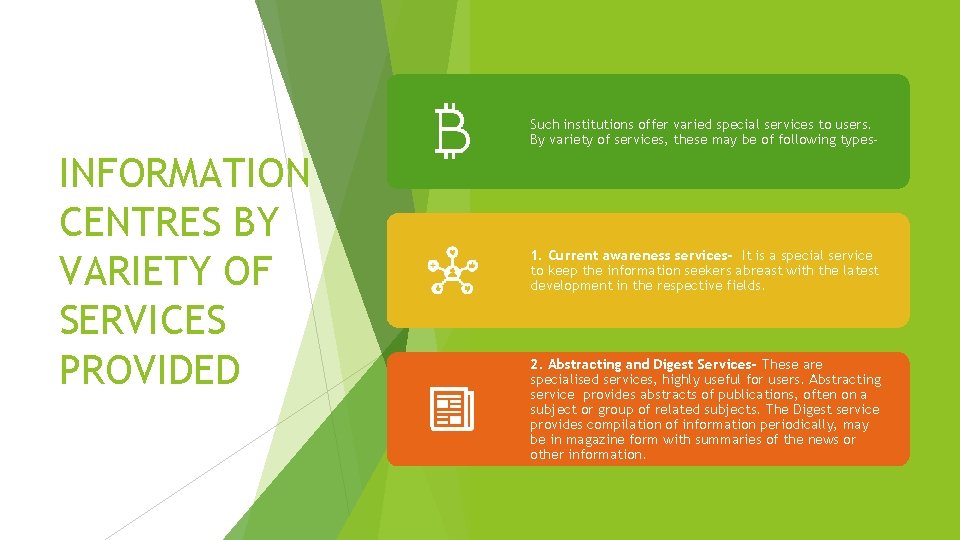 INFORMATION CENTRES BY VARIETY OF SERVICES PROVIDED

Such institutions offer varied special services to users. By variety of services, these may be of following types-

1. Current awareness services- It is a special service to keep the information seekers abreast with the latest development in the respective fields.

2. Abstracting and Digest Services- These are specialised services, highly useful for users. Abstracting service provides abstracts of publications, often on a subject or group of related subjects. The Digest service provides compilation of information periodically, may be in magazine form with summaries of the news or other information.